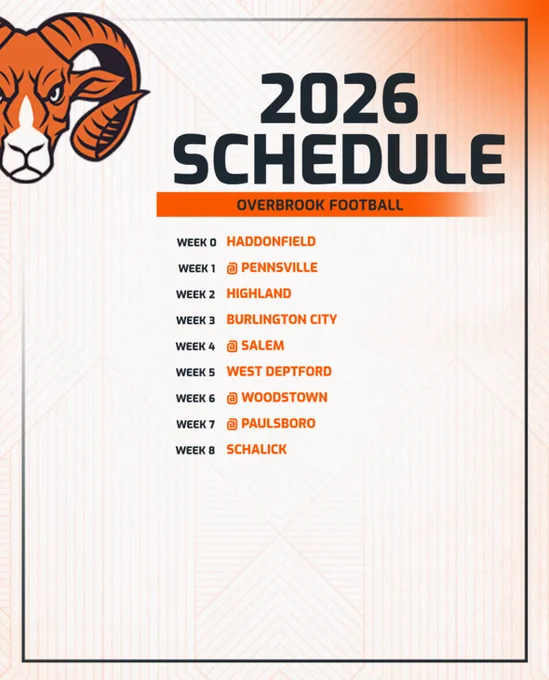 2026 SCHEDULE

OVERBROOK FOOTBALL

WEEK 0 HADDONFIELD
WEEK 1 @ PENNSVILLE
WEEK 2 HIGHLAND
WEEK 3 BURLINGTON CITY
WEEK 4 @ SALEM
WEEK 5 WEST DEPTFORD
WEEK 6 @ WOODSTOWN
WEEK 7 @ PAULSBORO
WEEK 8 SCHALICK